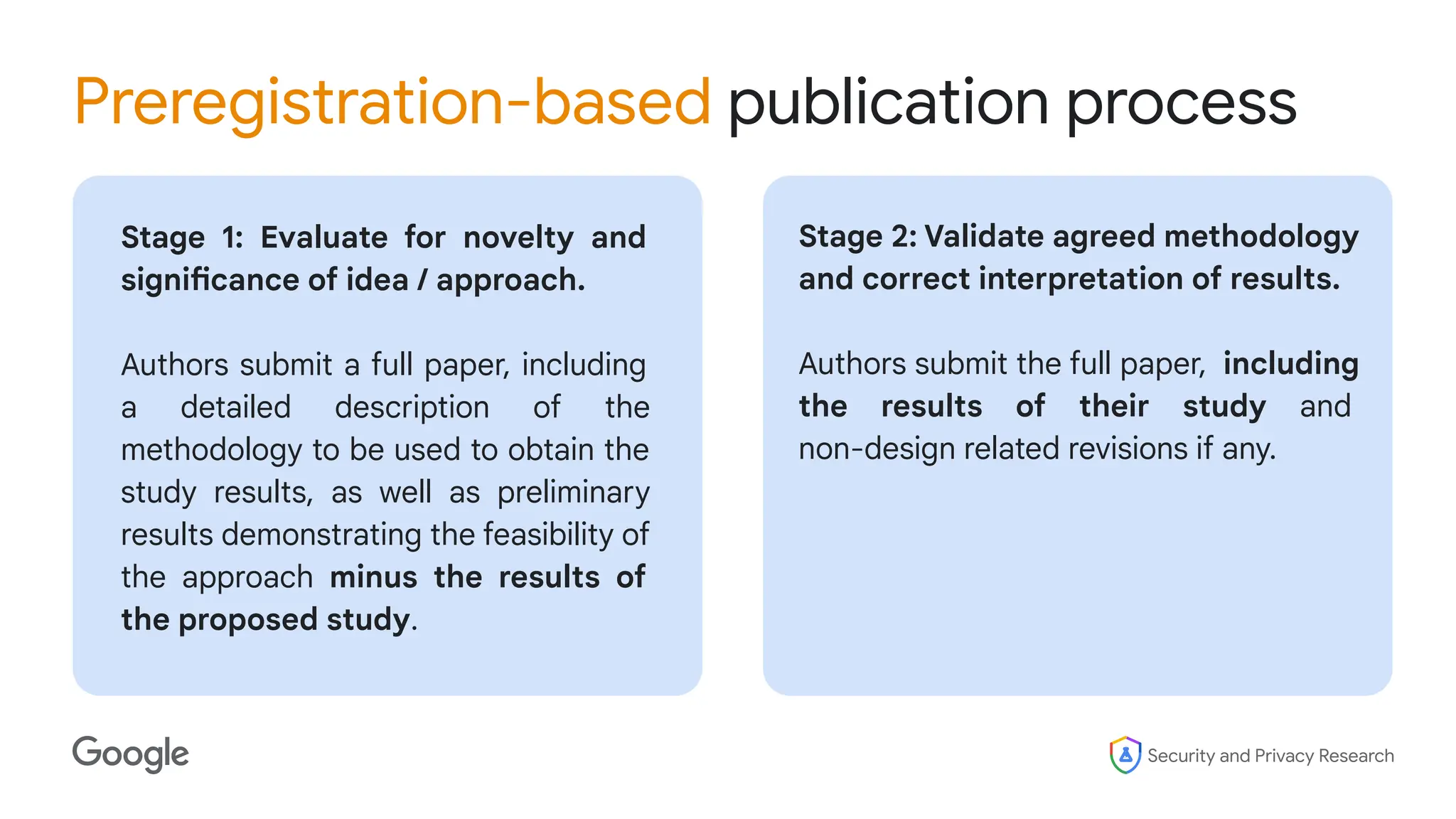 Preregistration-based publication process

Stage 1: Evaluate for novelty and significance of idea / approach.

Authors submit a full paper, including a detailed description of the methodology to be used to obtain the study results, as well as preliminary results demonstrating the feasibility of the approach minus the results of the proposed study.

Stage 2: Validate agreed methodology and correct interpretation of results.

Authors submit the full paper, including the results of their study and non-design related revisions if any.

Google

Security and Privacy Research